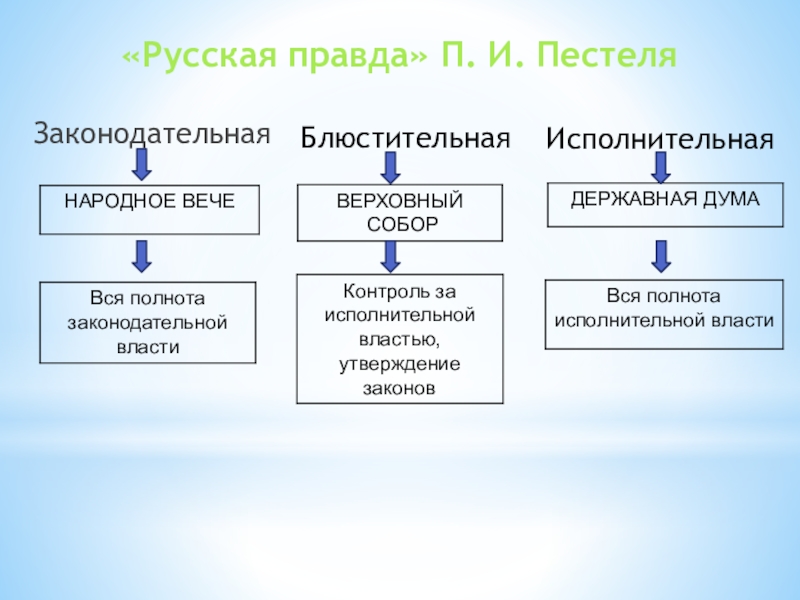 «Русская правда» П. И. Пестеля

Законодательная

НАРОДНОЕ ВЕЧЕ

Вся полнота законодательной власти

Блюстительная

ВЕРХОВНЫЙ СОБОР

Контроль за исполнительной властью, утверждение законов

Исполнительная

ДЕРЖАВНАЯ ДУМА

Вся полнота исполнительной власти